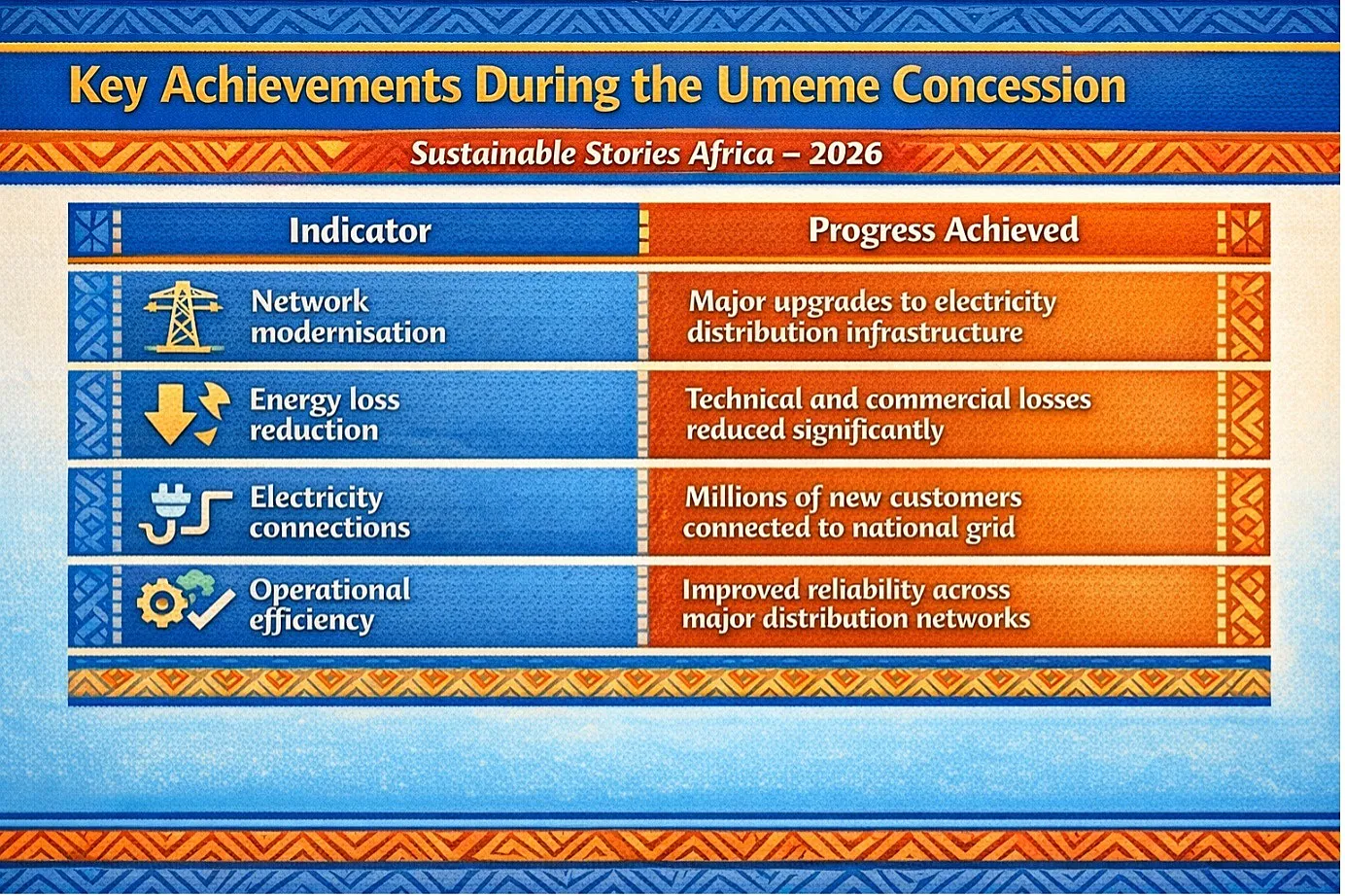 Key Achievements During the Umeme Concession

Sustainable Stories Africa – 2026

| Indicator | Progress Achieved |
|---|---|
| Network modernisation | Major upgrades to electricity distribution infrastructure |
| Energy loss reduction | Technical and commercial losses reduced significantly |
| Electricity connections | Millions of new customers connected to national grid |
| Operational efficiency | Improved reliability across major distribution networks |